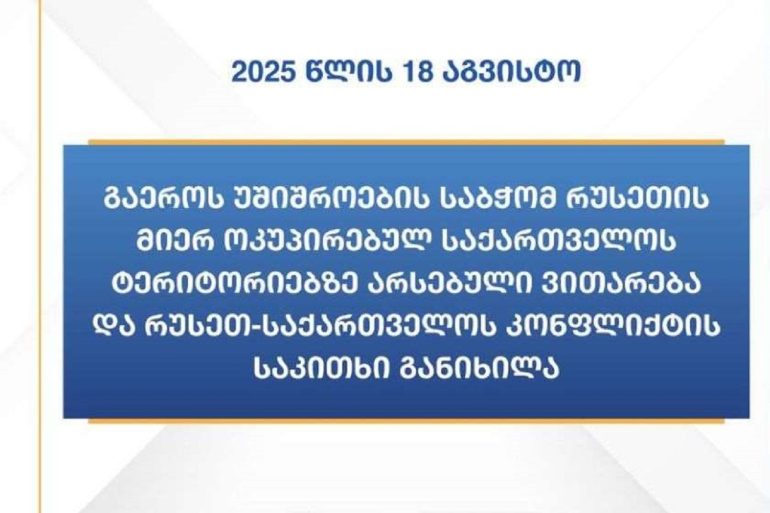 2025 წლის 18 აგვისტო

გაეროს უშიშროების საბჭომ რუსეთის მიერ ოკუპირებულ საქართველოს ტერიტორიებზე არსებული ვითარება და რუსეთ-საქართველოს კონფლიქტის საკითხი განიხილა